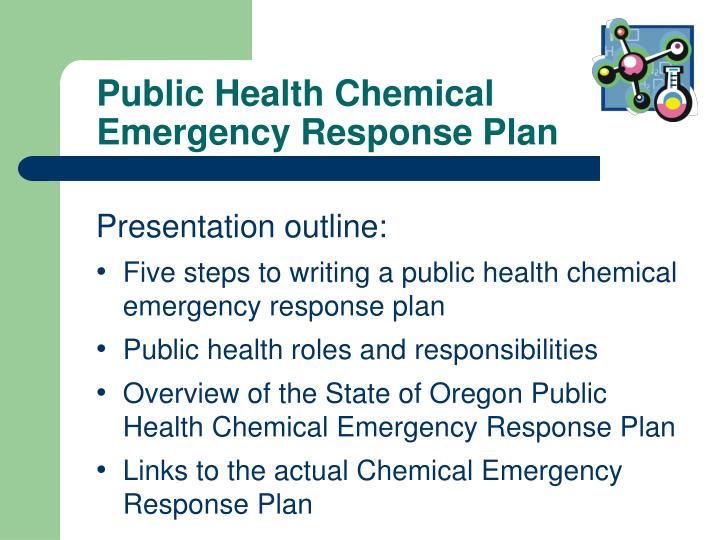 Public Health Chemical Emergency Response Plan

Presentation outline:

• Five steps to writing a public health chemical emergency response plan

• Public health roles and responsibilities

• Overview of the State of Oregon Public Health Chemical Emergency Response Plan

• Links to the actual Chemical Emergency Response Plan